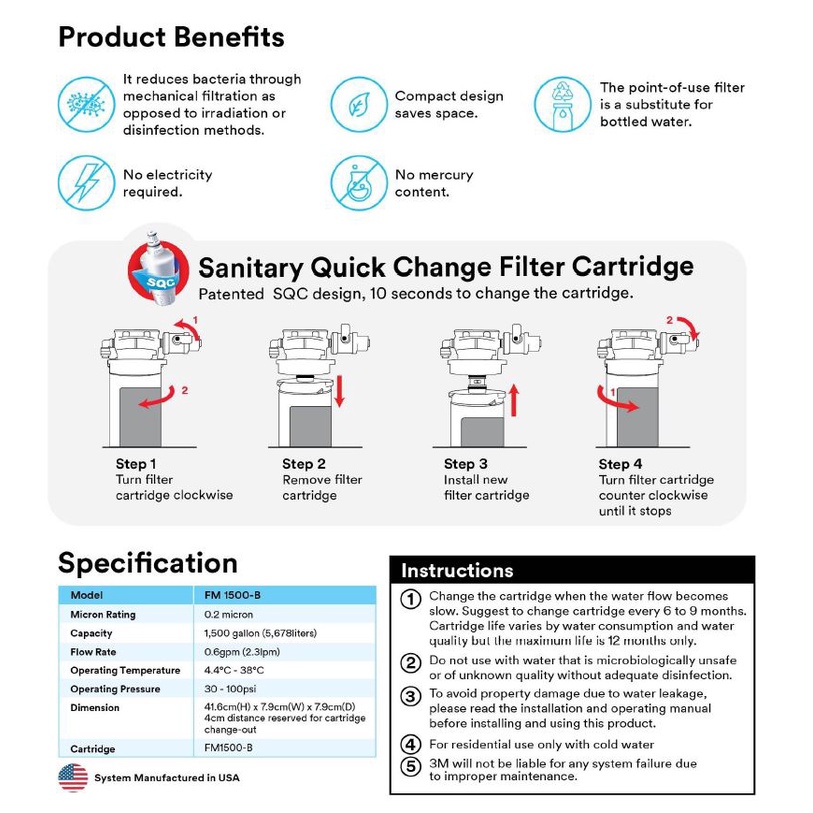 Product Benefits

It reduces bacteria through mechanical filtration as opposed to irradiation or disinfection methods.

Compact design saves space.

The point-of-use filter is a substitute for bottled water.

No electricity required.

No mercury content.

SQC

Sanitary Quick Change Filter Cartridge

Patented SQC design, 10 seconds to change the cartridge.

1

2

Step 1
Turn filter cartridge clockwise

Step 2
Remove filter cartridge

Step 3
Install new filter cartridge

2

1

Step 4
Turn filter cartridge counter clockwise until it stops

Specification

| Model | FM 1500-B |
|---|---|
| Micron Rating | 0.2 micron |
| Capacity | 1,500 gallon (5,678liters) |
| Flow Rate | 0.6gpm (2.3lpm) |
| Operating Temperature | 4.4°C - 38°C |
| Operating Pressure | 30 - 100psi |
| Dimension | 41.6cm(H) x 7.9cm(W) x 7.9cm(D) 4cm distance reserved for cartridge change-out |
| Cartridge | FM1500-B |

System Manufactured in USA

Instructions

① Change the cartridge when the water flow becomes slow. Suggest to change cartridge every 6 to 9 months. Cartridge life varies by water consumption and water quality but the maximum life is 12 months only.

② Do not use with water that is microbiologically unsafe or of unknown quality without adequate disinfection.

③ To avoid property damage due to water leakage, please read the installation and operating manual before installing and using this product.

④ For residential use only with cold water

⑤ 3M will not be liable for any system failure due to improper maintenance.